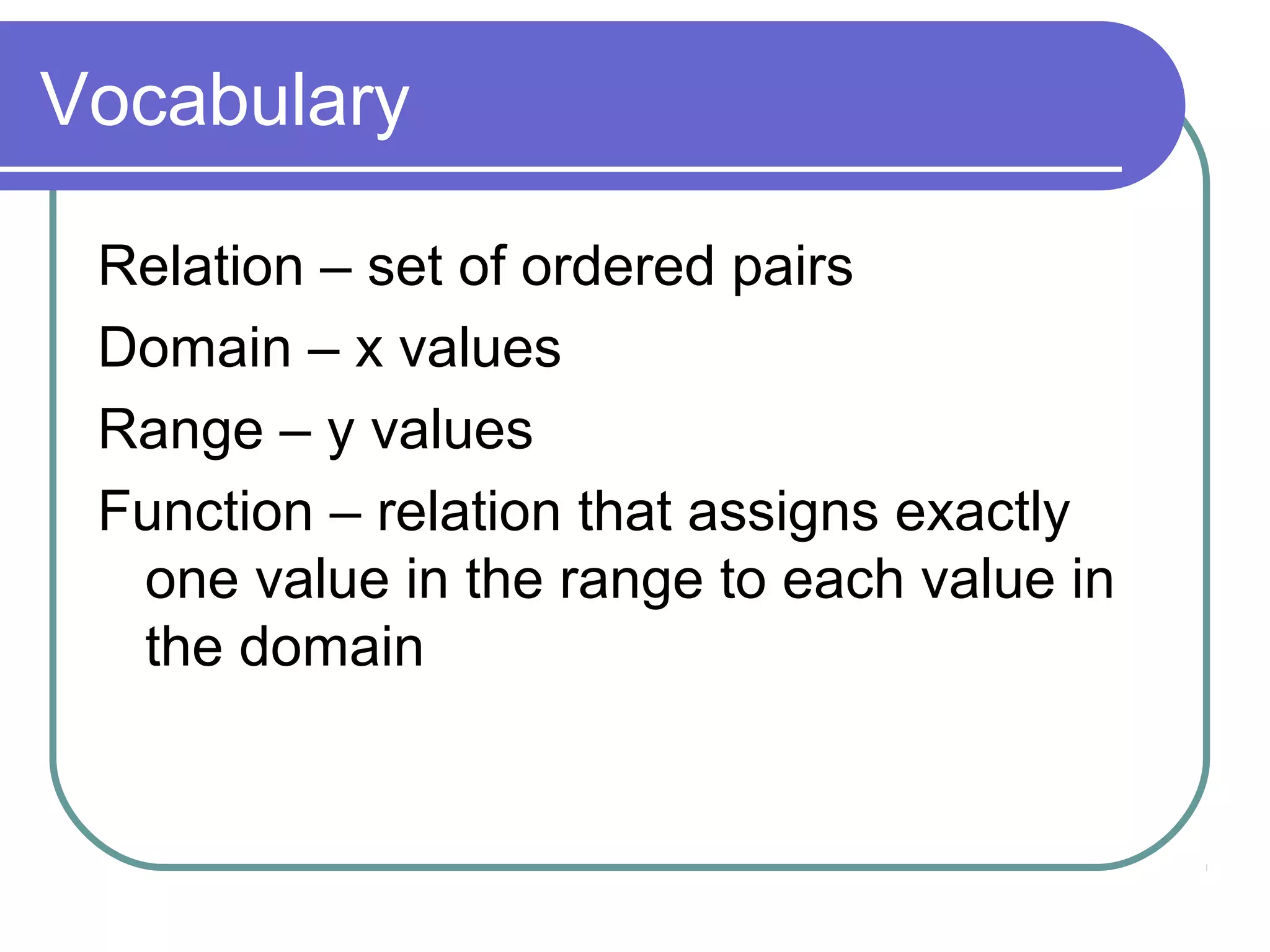 Vocabulary

Relation – set of ordered pairs

Domain – x values

Range – y values

Function – relation that assigns exactly one value in the range to each value in the domain